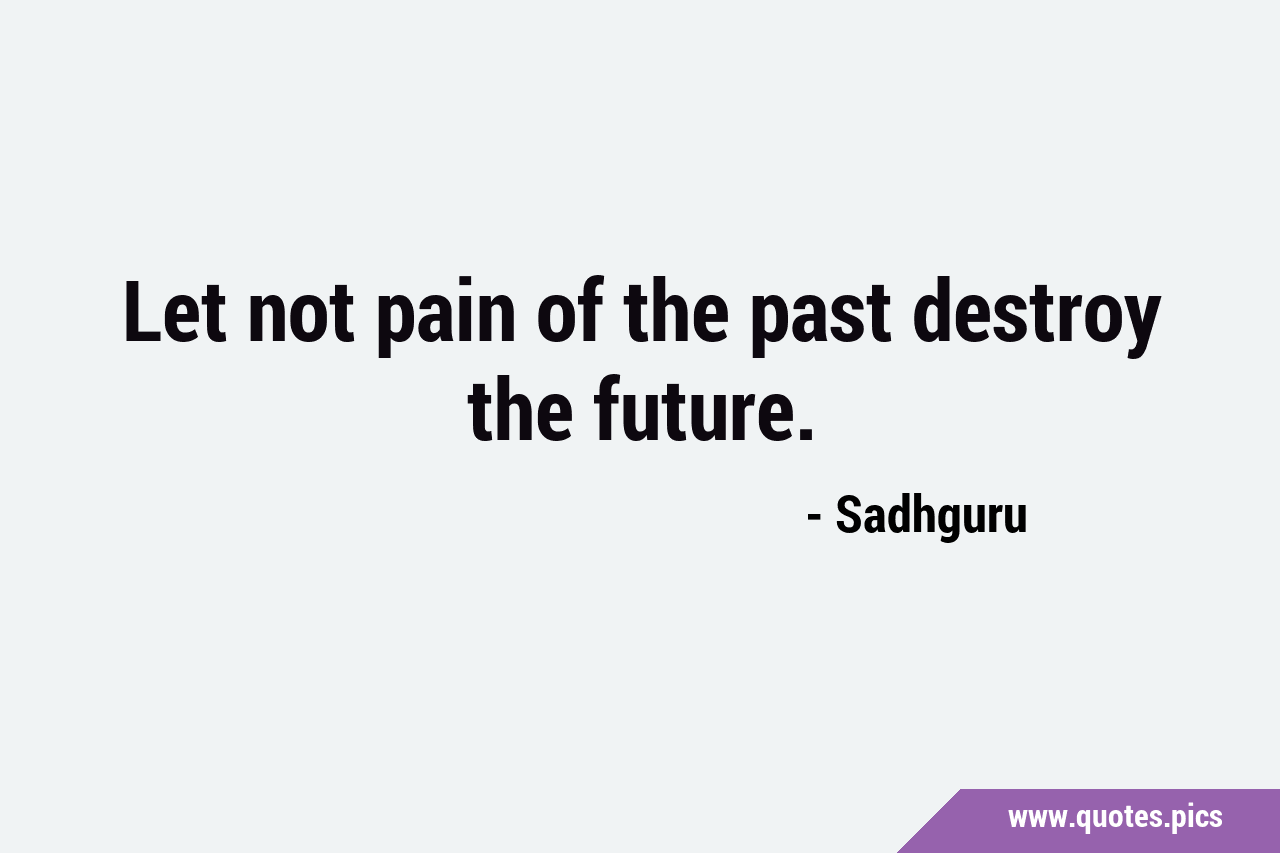 Let not pain of the past destroy the future.

- Sadhguru

www.quotes.pics